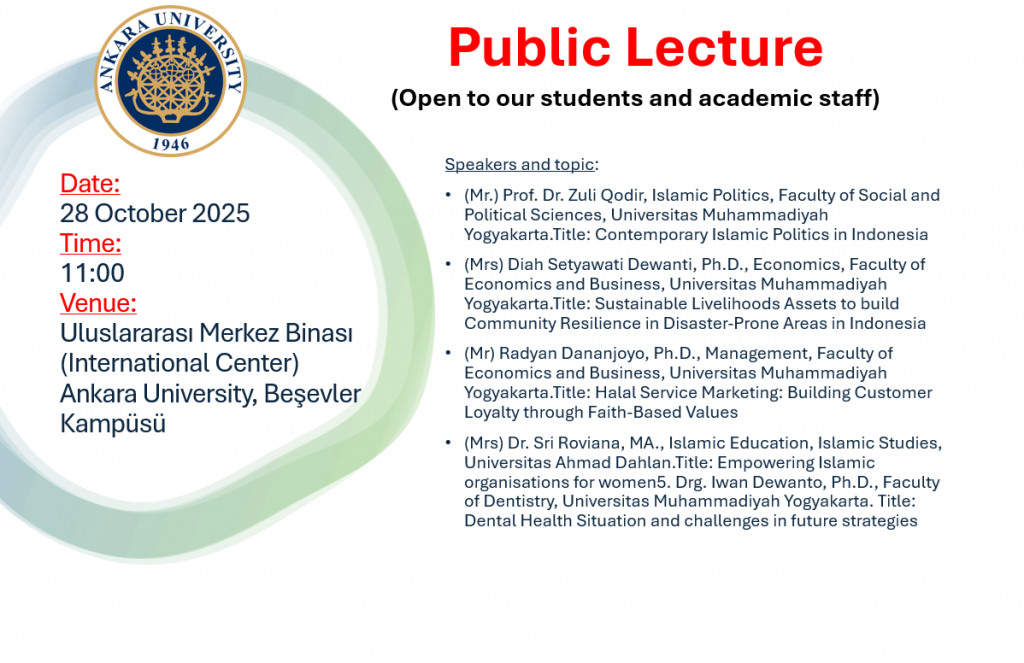 ANKARA UNIVERSITY
1946

Public Lecture
(Open to our students and academic staff)

Date:
28 October 2025
Time:
11:00
Venue:
Uluslararası Merkez Binası (International Center) Ankara University, Beşevler Kampüsü

Speakers and topic:

• (Mr.) Prof. Dr. Zuli Qodir, Islamic Politics, Faculty of Social and Political Sciences, Universitas Muhammadiyah Yogyakarta.Title: Contemporary Islamic Politics in Indonesia

• (Mrs) Diah Setyawati Dewanti, Ph.D., Economics, Faculty of Economics and Business, Universitas Muhammadiyah Yogyakarta.Title: Sustainable Livelihoods Assets to build Community Resilience in Disaster-Prone Areas in Indonesia

• (Mr) Radyan Dananjoyo, Ph.D., Management, Faculty of Economics and Business, Universitas Muhammadiyah Yogyakarta.Title: Halal Service Marketing: Building Customer Loyalty through Faith-Based Values

• (Mrs) Dr. Sri Roviana, MA., Islamic Education, Islamic Studies, Universitas Ahmad Dahlan.Title: Empowering Islamic organisations for women5. Drg. Iwan Dewanto, Ph.D., Faculty of Dentistry, Universitas Muhammadiyah Yogyakarta. Title: Dental Health Situation and challenges in future strategies